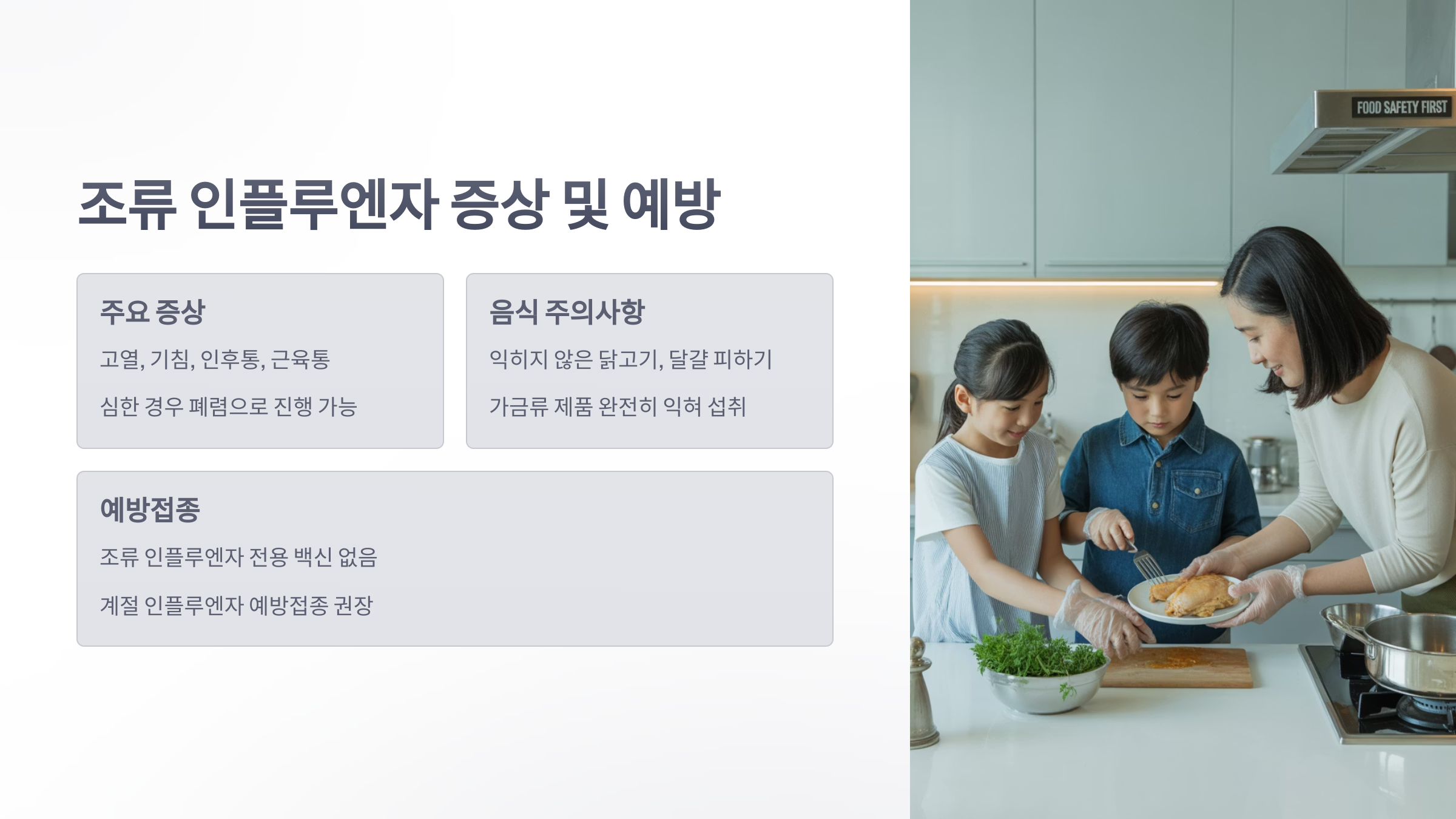 조류 인플루엔자 증상 및 예방

주요 증상

고열, 기침, 인후통, 근육통

심한 경우 폐렴으로 진행 가능

음식 주의사항

익히지 않은 닭고기, 달걀 피하기

가금류 제품 완전히 익혀 섭취

예방접종

조류 인플루엔자 전용 백신 없음

계절 인플루엔자 예방접종 권장

FOOD SAFETY FIRST